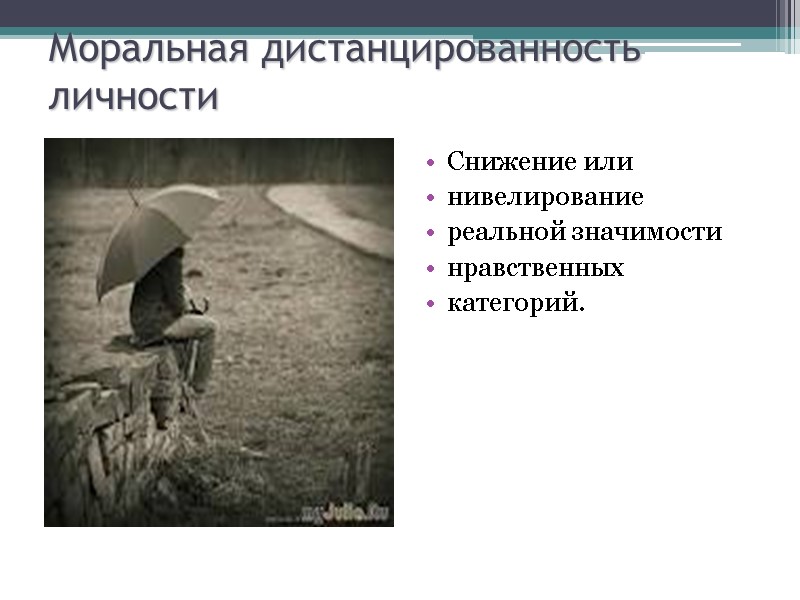 Моральная дистанцированность личности

• Снижение или
• нивелирование
• реальной значимости
• нравственных
• категорий.

myJulia.ru